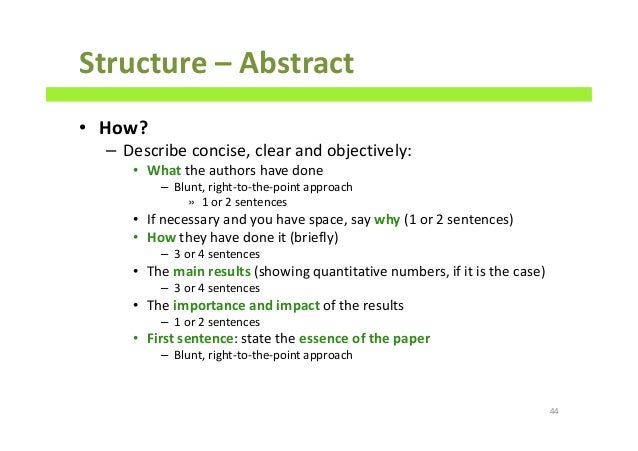 Structure – Abstract

• How?
– Describe concise, clear and objectively:
• What the authors have done
– Blunt, right-to-the-point approach
» 1 or 2 sentences
• If necessary and you have space, say why (1 or 2 sentences)
• How they have done it (briefly)
– 3 or 4 sentences
• The main results (showing quantitative numbers, if it is the case)
– 3 or 4 sentences
• The importance and impact of the results
– 1 or 2 sentences
• First sentence: state the essence of the paper
– Blunt, right-to-the-point approach

44